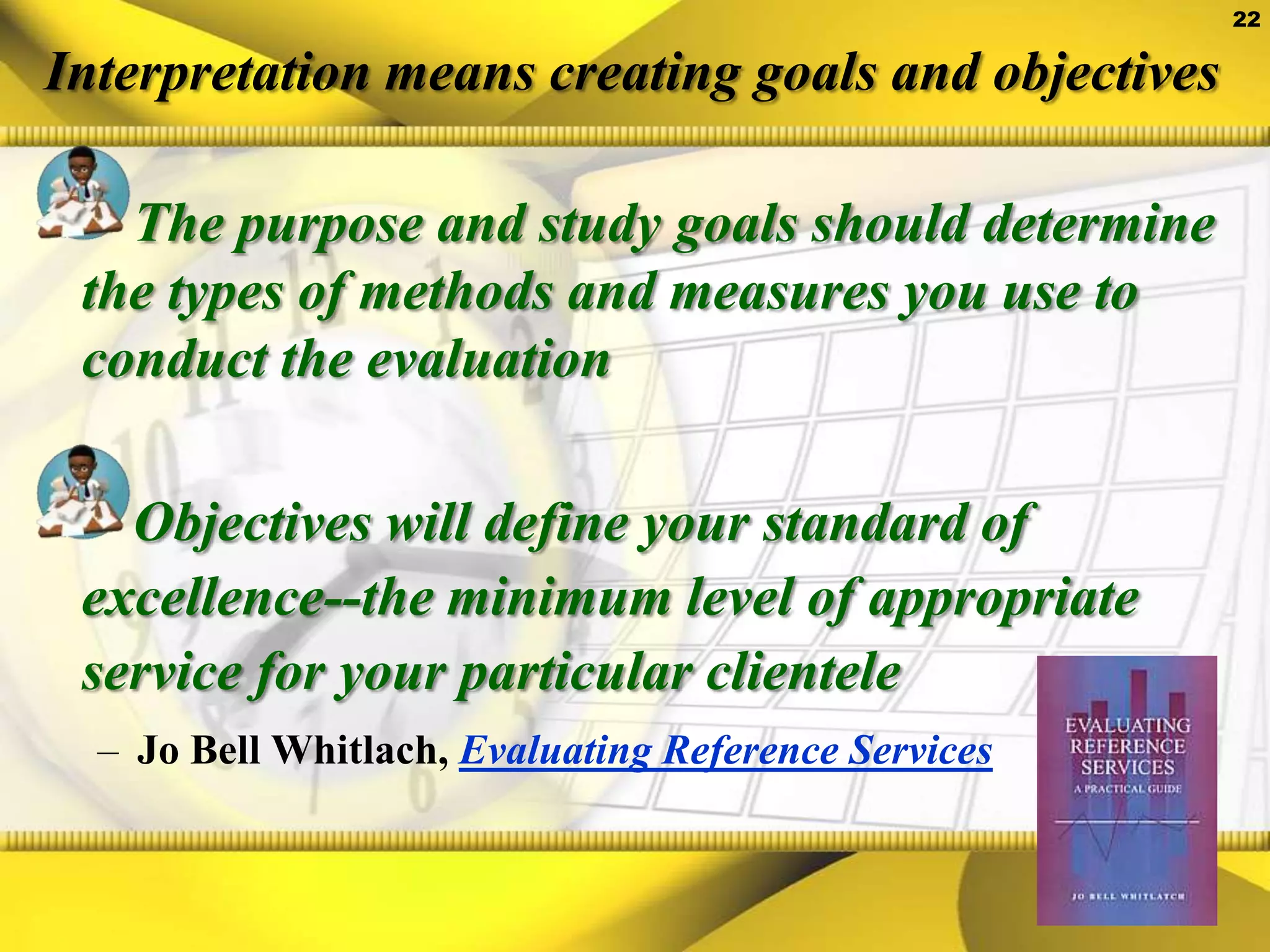 22

Interpretation means creating goals and objectives

The purpose and study goals should determine the types of methods and measures you use to conduct the evaluation

Objectives will define your standard of excellence--the minimum level of appropriate service for your particular clientele

– Jo Bell Whitlach, Evaluating Reference Services

EVALUATING REFERENCE SERVICES
A PRACTICAL GUIDE
JO BELL WHITLATCH